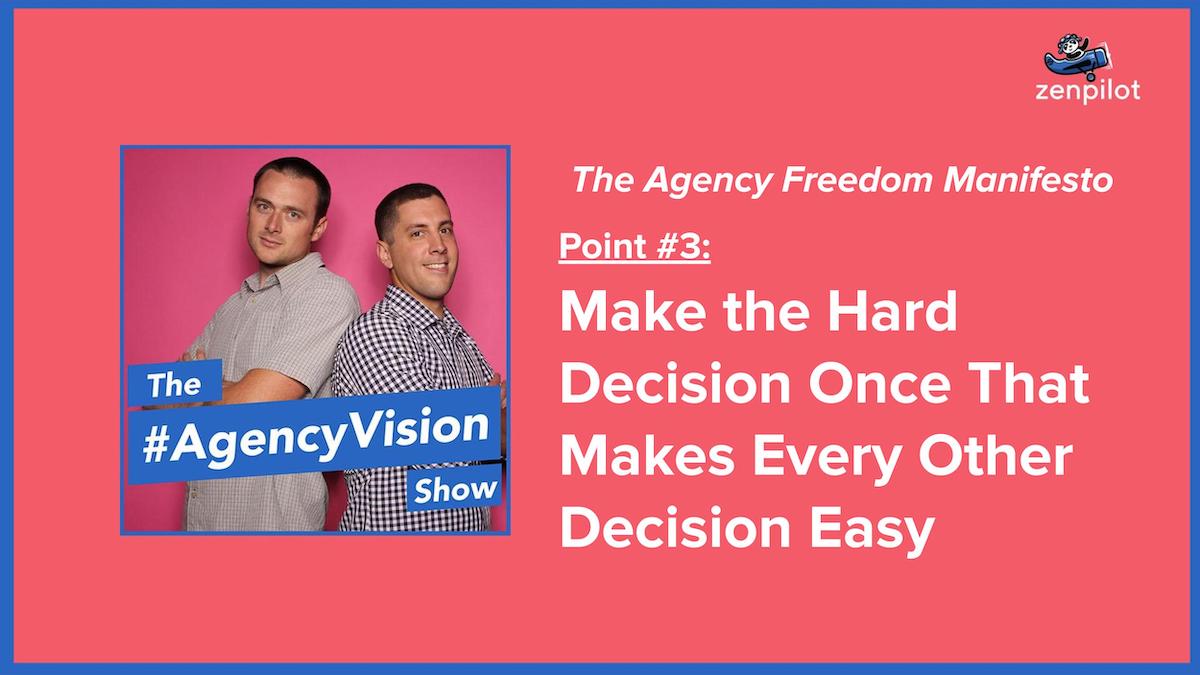 zenpilot

The #AgencyVision Show

The Agency Freedom Manifesto

Point #3:

Make the Hard Decision Once That Makes Every Other Decision Easy